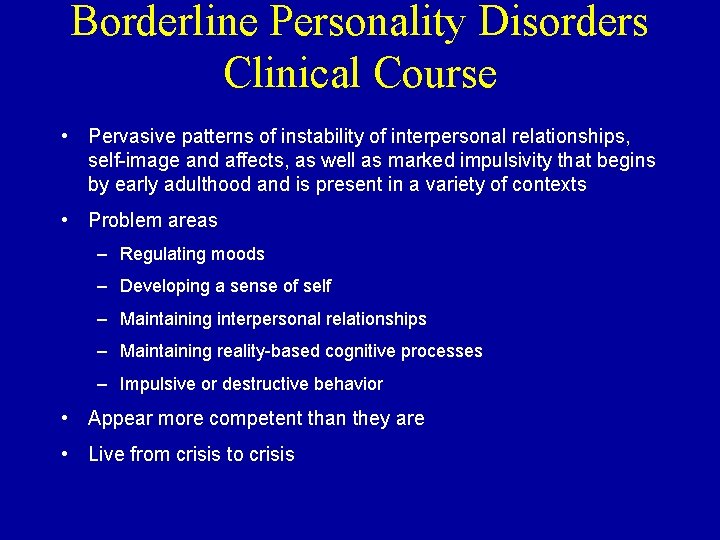 Borderline Personality Disorders
Clinical Course

• Pervasive patterns of instability of interpersonal relationships, self-image and affects, as well as marked impulsivity that begins by early adulthood and is present in a variety of contexts

• Problem areas
– Regulating moods
– Developing a sense of self
– Maintaining interpersonal relationships
– Maintaining reality-based cognitive processes
– Impulsive or destructive behavior

• Appear more competent than they are

• Live from crisis to crisis